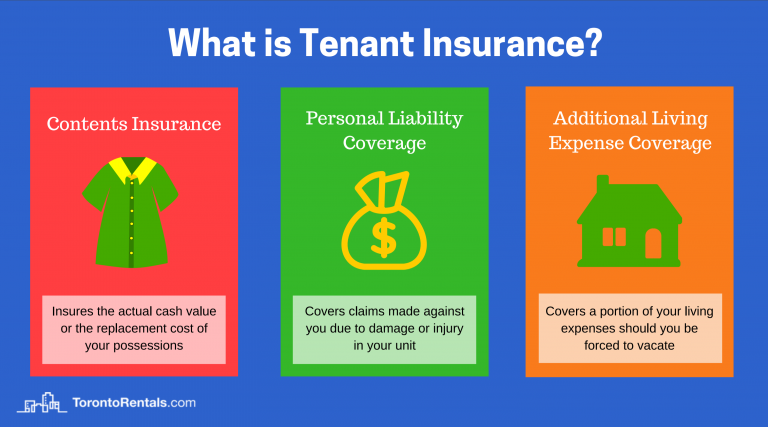 What is Tenant Insurance?

Contents Insurance

Insures the actual cash value or the replacement cost of your possessions

Personal Liability Coverage

$

Covers claims made against you due to damage or injury in your unit

Additional Living Expense Coverage

Covers a portion of your living expenses should you be forced to vacate

TorontoRentals.com